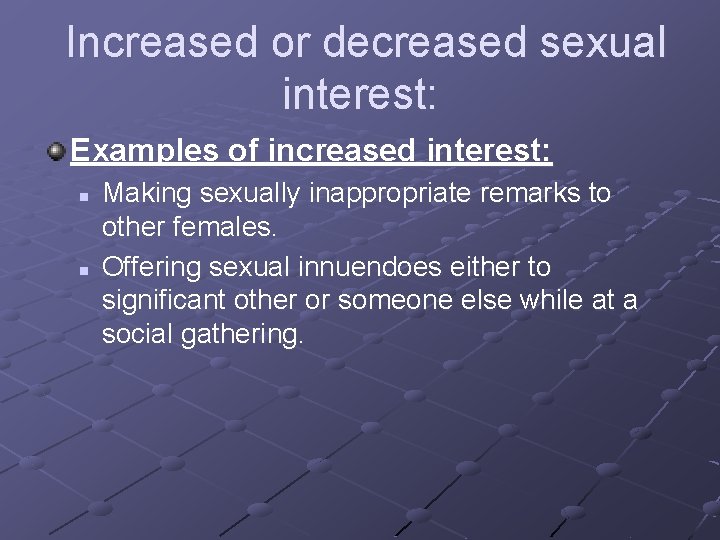 Increased or decreased sexual interest:

Examples of increased interest:

Making sexually inappropriate remarks to other females.

Offering sexual innuendoes either to significant other or someone else while at a social gathering.